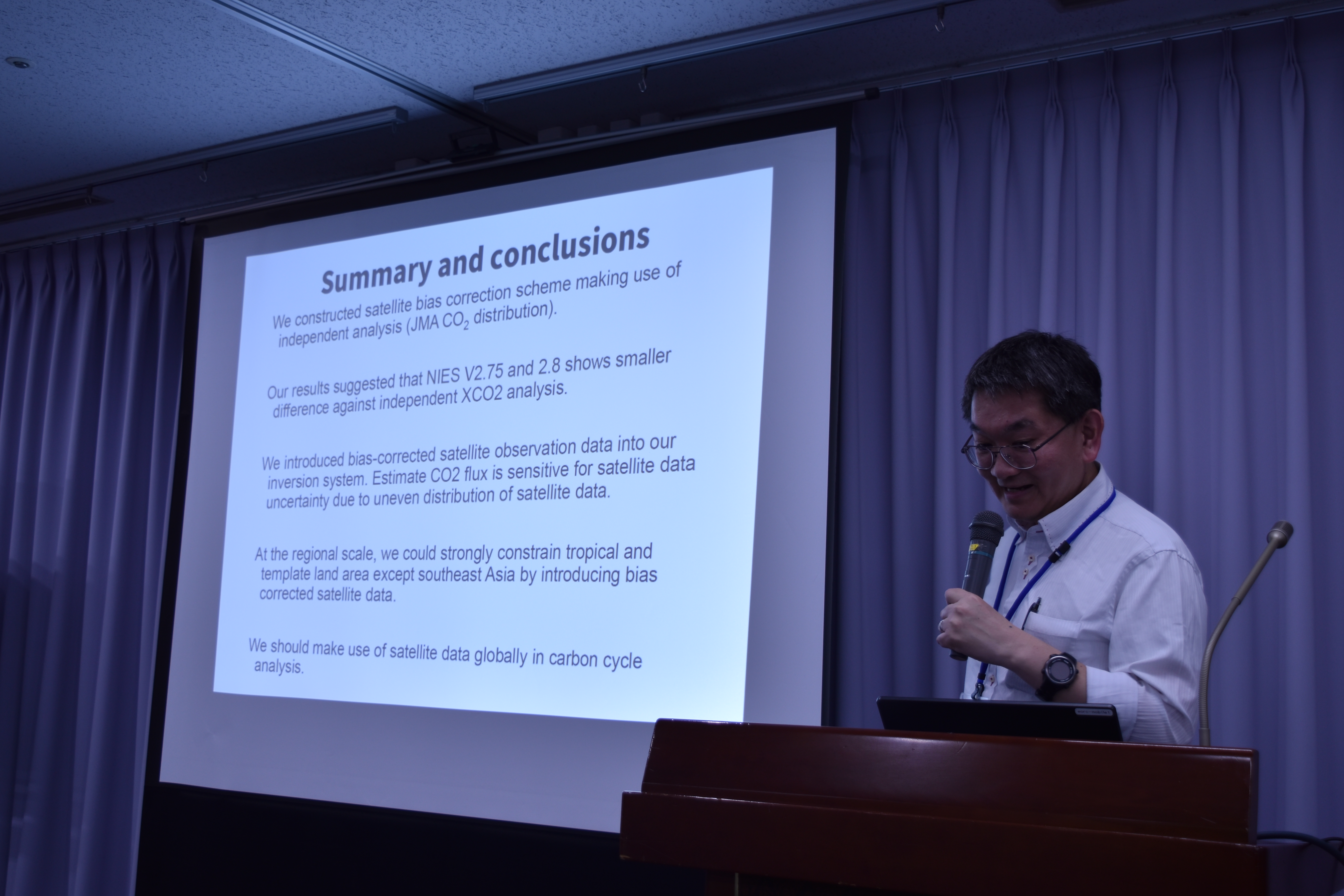 Summary and conclusions

We constructed satellite bias correction scheme making use of independent analysis (JMA $CO_2$ distribution).

Our results suggested that NIES V2.75 and 2.8 shows smaller difference against independent XCO2 analysis.

We introduced bias-corrected satellite observation data into our inversion system. Estimate CO2 flux is sensitive for satellite data uncertainty due to uneven distribution of satellite data.

At the regional scale, we could strongly constrain tropical and template land area except southeast Asia by introducing bias corrected satellite data.

We should make use of satellite data globally in carbon cycle analysis.